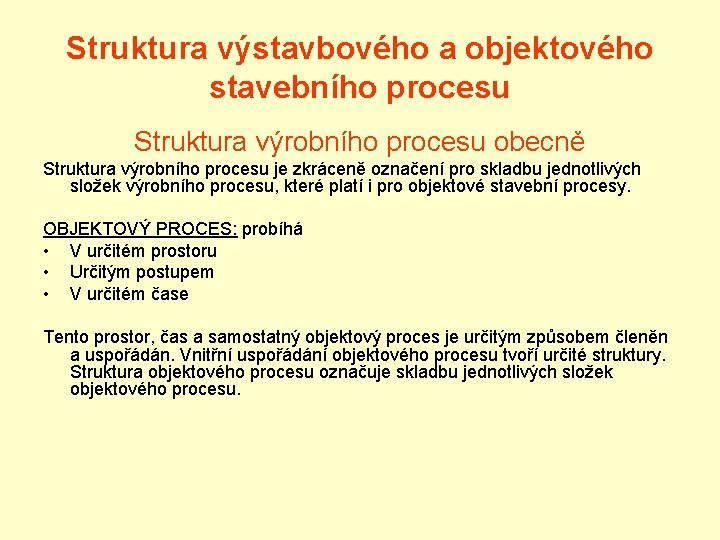 Struktura výstavbového a objektového stavebního procesu

Struktura výrobního procesu obecně

Struktura výrobního procesu je zkráceně označení pro skladbu jednotlivých složek výrobního procesu, které platí i pro objektové stavební procesy.

OBJEKTOVÝ PROCES: probíhá
• V určitém prostoru
• Určitým postupem
• V určitém čase

Tento prostor, čas a samostatný objektový proces je určitým způsobem členěn a uspořádán. Vnitřní uspořádání objektového procesu tvoří určité struktury. Struktura objektového procesu označuje skladbu jednotlivých složek objektového procesu.